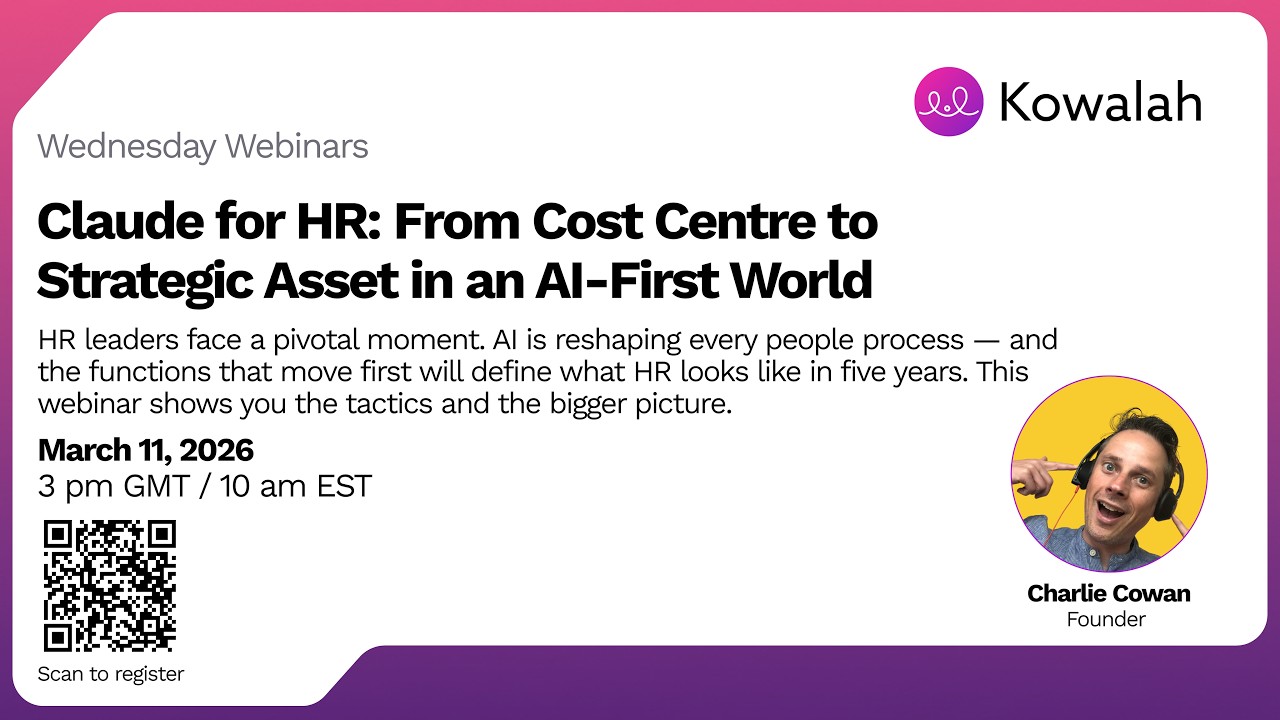 Kowalah

Wednesday Webinars

Claude for HR: From Cost Centre to Strategic Asset in an AI-First World

HR leaders face a pivotal moment. AI is reshaping every people process — and the functions that move first will define what HR looks like in five years. This webinar shows you the tactics and the bigger picture.

March 11, 2026
3 pm GMT / 10 am EST

Scan to register

Charlie Cowan
Founder